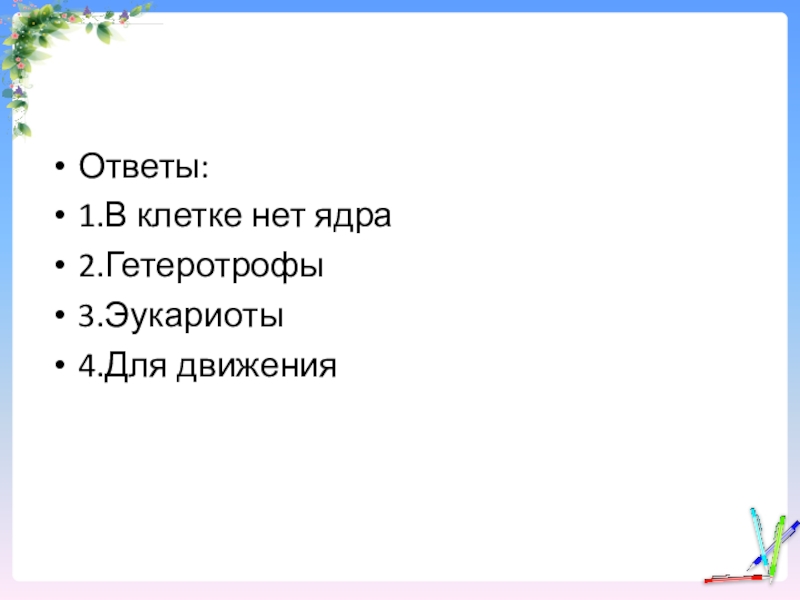 • Ответы:
• 1.В клетке нет ядра
• 2.Гетеротрофы
• 3.Эукариоты
• 4.Для движения